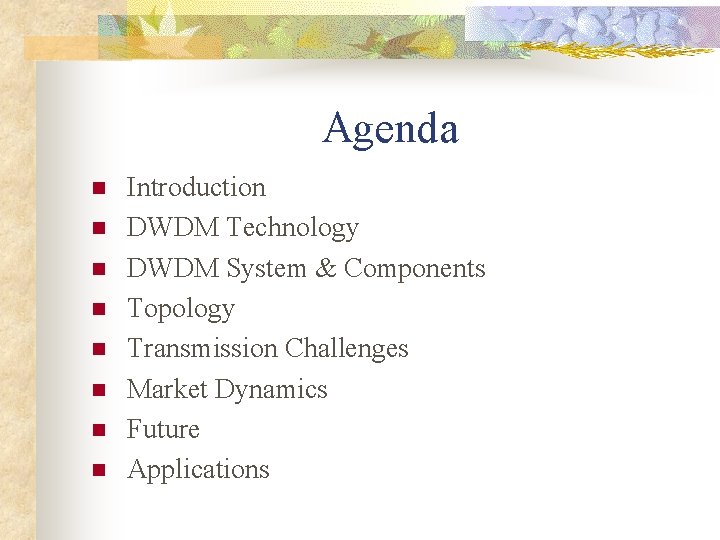 Agenda

- Introduction
- DWDM Technology
- DWDM System & Components
- Topology
- Transmission Challenges
- Market Dynamics
- Future
- Applications